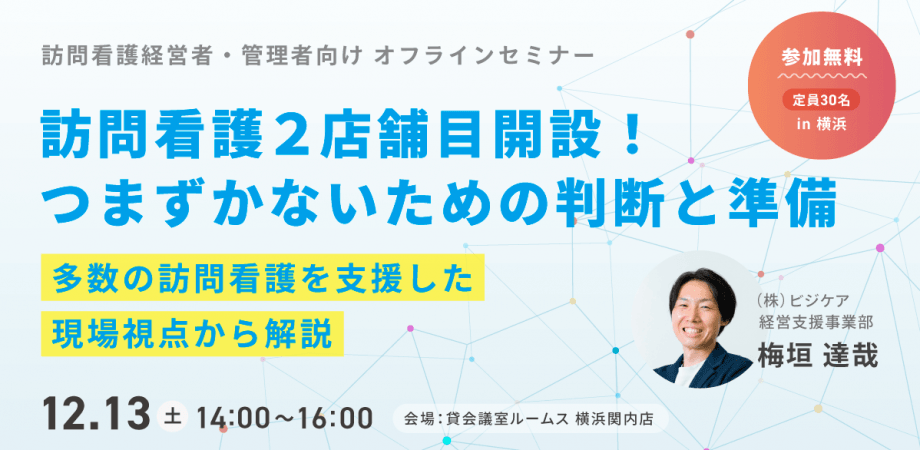 訪問看護経営者・管理者向け オフラインセミナー

参加無料
定員30名
in 横浜

訪問看護２店舗目開設！
つまずかないための判断と準備

多数の訪問看護を支援した
現場視点から解説

(株)ビジケア
経営支援事業部
梅垣 達哉

12.13 土 14:00～16:00

会場：貸会議室ルームス 横浜関内店